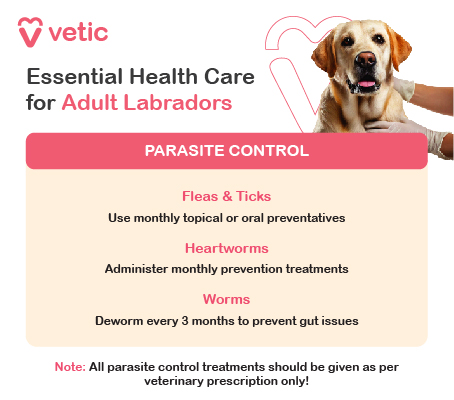 vetic

Essential Health Care for Adult Labradors

PARASITE CONTROL

Fleas & Ticks

Use monthly topical or oral preventatives

Heartworms

Administer monthly prevention treatments

Worms

Deworm every 3 months to prevent gut issues

Note: All parasite control treatments should be given as per veterinary prescription only!